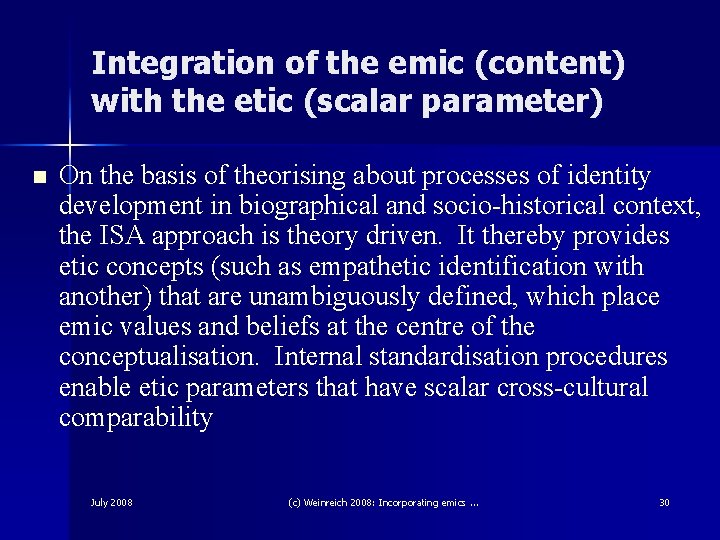 Integration of the emic (content) with the etic (scalar parameter)

On the basis of theorising about processes of identity development in biographical and socio-historical context, the ISA approach is theory driven. It thereby provides etic concepts (such as empathetic identification with another) that are unambiguously defined, which place emic values and beliefs at the centre of the conceptualisation. Internal standardisation procedures enable etic parameters that have scalar cross-cultural comparability

July 2008

(c) Weinreich 2008: Incorporating emics ...

30